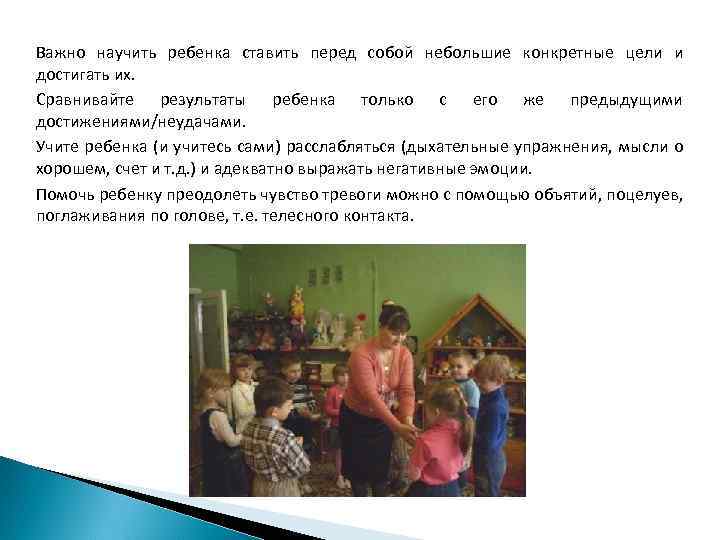 Важно научить ребенка ставить перед собой небольшие конкретные цели и достигать их.

Сравнивайте результаты ребенка только с его же предыдущими достижениями/неудачами.

Учите ребенка (и учитесь сами) расслабляться (дыхательные упражнения, мысли о хорошем, счет и т.д.) и адекватно выражать негативные эмоции.

Помочь ребенку преодолеть чувство тревоги можно с помощью объятий, поцелуев, поглаживания по голове, т.е. телесного контакта.